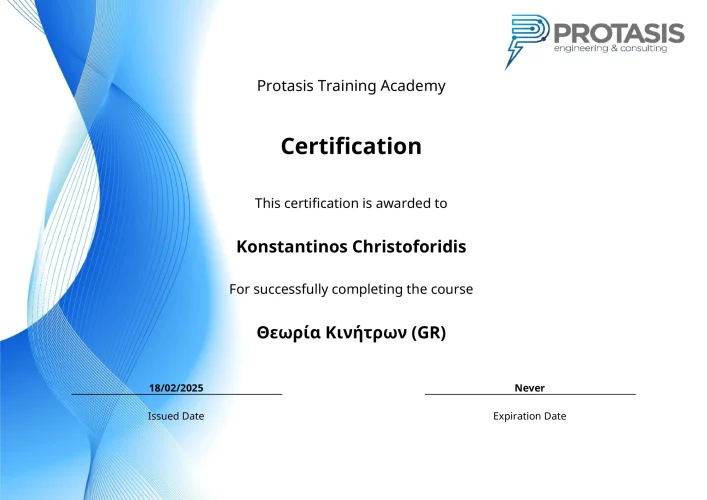 PROTASIS
engineering & consulting

Protasis Training Academy

Certification

This certification is awarded to

Konstantinos Christoforidis

For successfully completing the course

Θεωρία Κινήτρων (GR)

18/02/2025
Issued Date

Never
Expiration Date